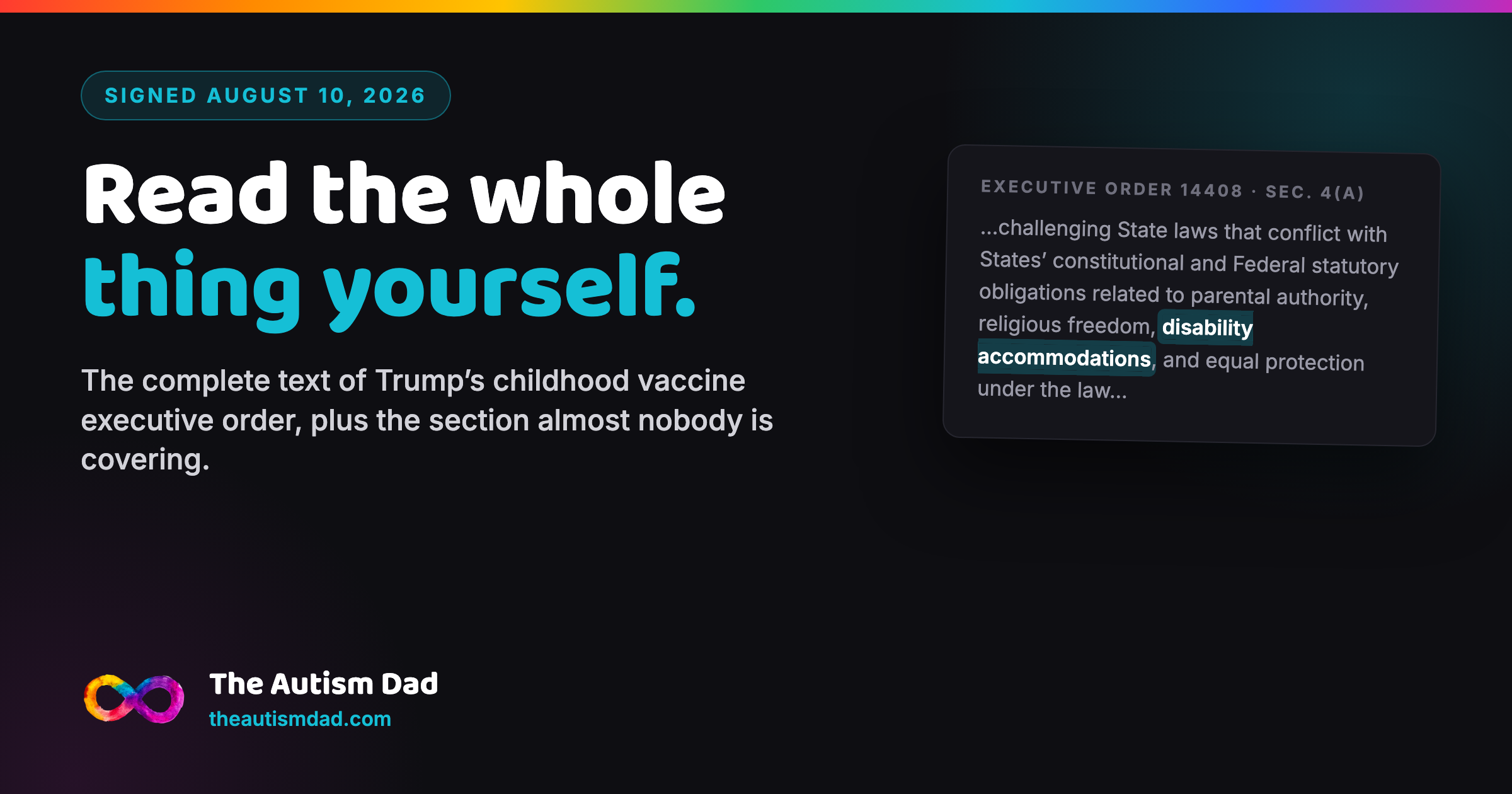 SIGNED AUGUST 10, 2026

Read the whole thing yourself.

The complete text of Trump's childhood vaccine executive order, plus the section almost nobody is covering.

EXECUTIVE ORDER 14408 · SEC. 4(A)

...challenging State laws that conflict with States' constitutional and Federal statutory obligations related to parental authority, religious freedom, disability accommodations, and equal protection under the law...

The Autism Dad
theautismdad.com